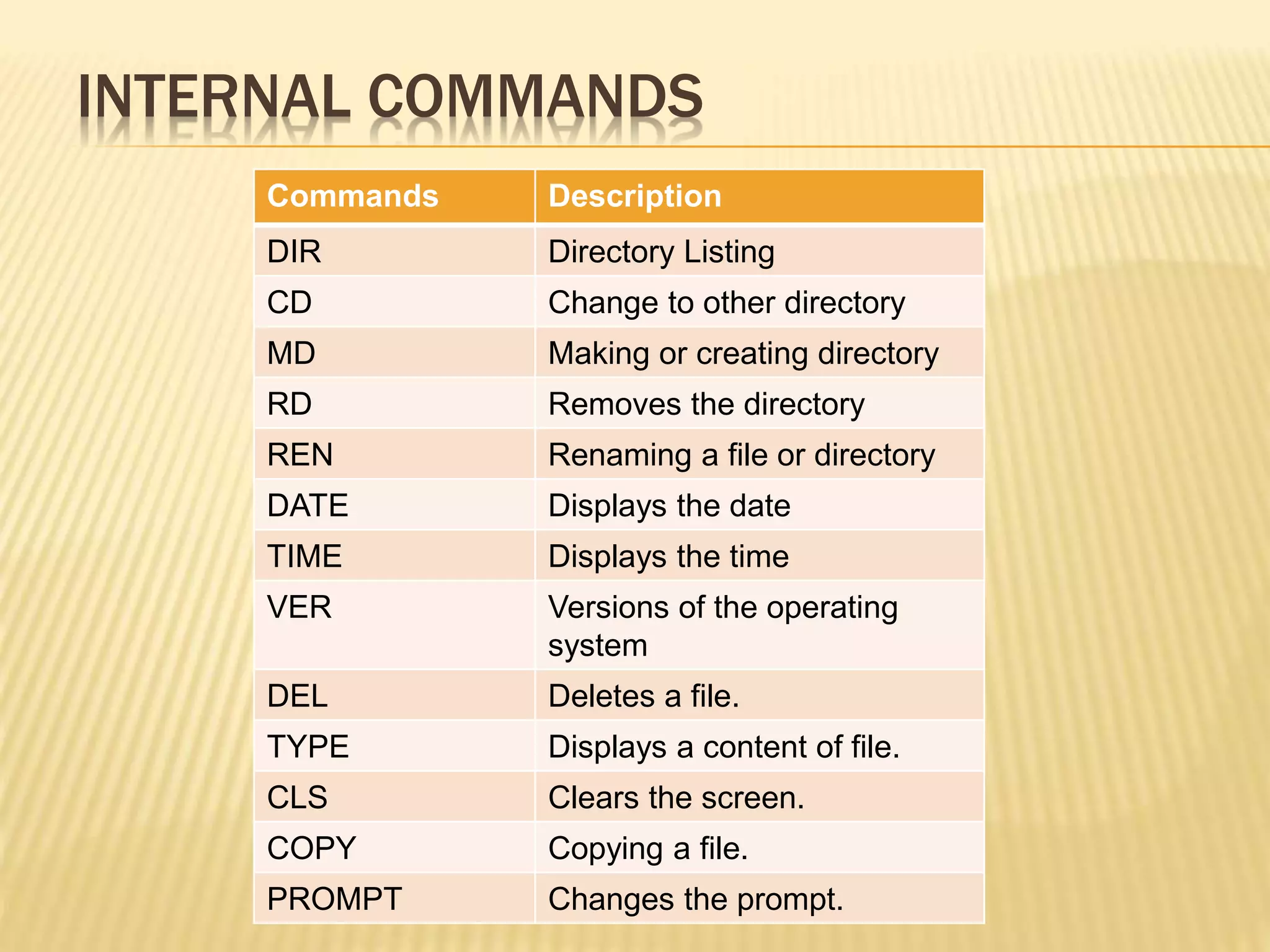 INTERNAL COMMANDS

| Commands | Description |
|---|---|
| DIR | Directory Listing |
| CD | Change to other directory |
| MD | Making or creating directory |
| RD | Removes the directory |
| REN | Renaming a file or directory |
| DATE | Displays the date |
| TIME | Displays the time |
| VER | Versions of the operating system |
| DEL | Deletes a file. |
| TYPE | Displays a content of file. |
| CLS | Clears the screen. |
| COPY | Copying a file. |
| PROMPT | Changes the prompt. |